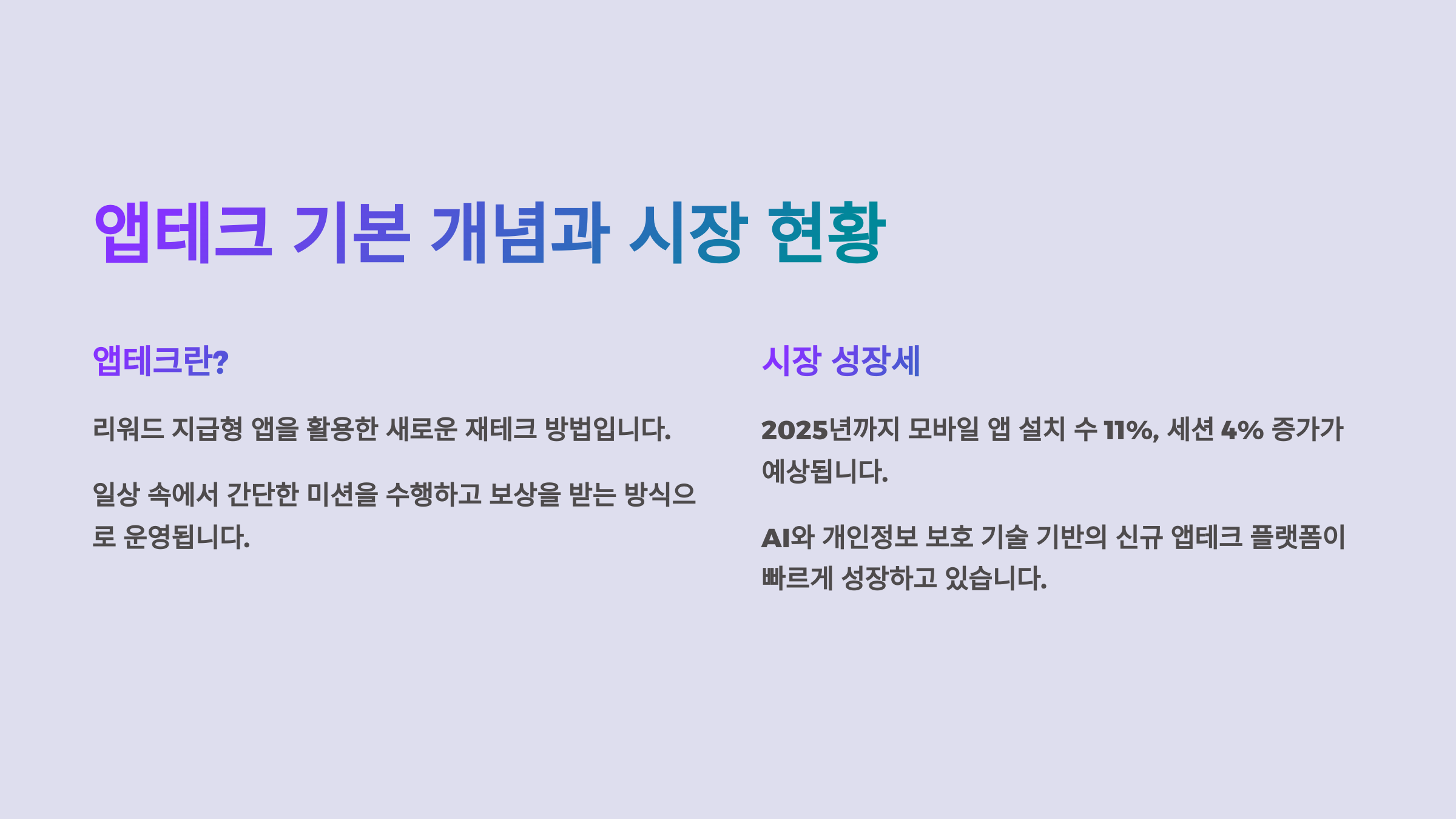 앱테크 기본 개념과 시장 현황

앱테크란?

리워드 지급형 앱을 활용한 새로운 재테크 방법입니다.

일상 속에서 간단한 미션을 수행하고 보상을 받는 방식으로 운영됩니다.

시장 성장세

2025년까지 모바일 앱 설치 수 11%, 세션 4% 증가가 예상됩니다.

AI와 개인정보 보호 기술 기반의 신규 앱테크 플랫폼이 빠르게 성장하고 있습니다.